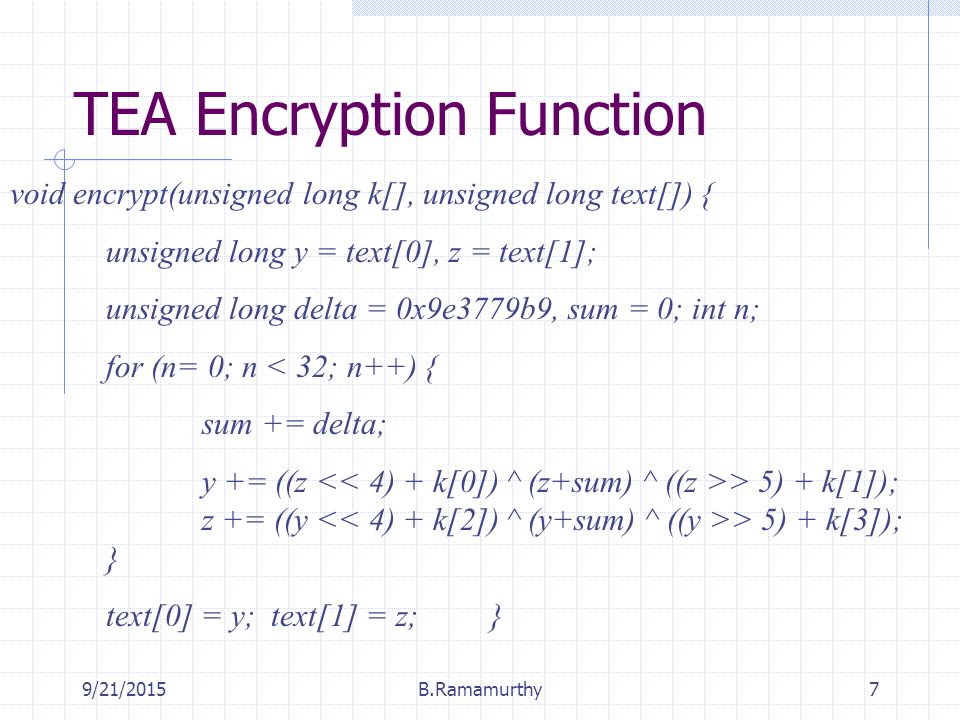 TEA Encryption Function

void encrypt(unsigned long k[], unsigned long text[]) {

unsigned long y = text[0], z = text[1];

unsigned long delta = 0x9e3779b9, sum = 0; int n;

for (n= 0; n < 32; n++) {

sum += delta;

y += ((z << 4) + k[0]) ^ (z+sum) ^ ((z >> 5) + k[1]);
z += ((y << 4) + k[2]) ^ (y+sum) ^ ((y >> 5) + k[3]);

}

text[0] = y; text[1] = z; }

9/21/2015

B.Ramamurthy

7